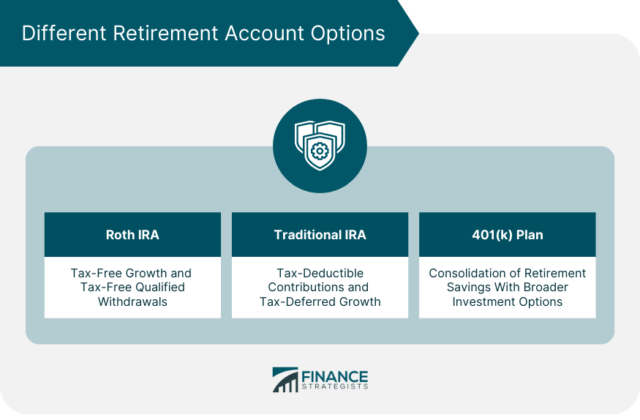 Different Retirement Account Options

| Roth IRA | Traditional IRA | 401(k) Plan |
|---|---|---|
| Tax-Free Growth and Tax-Free Qualified Withdrawals | Tax-Deductible Contributions and Tax-Deferred Growth | Consolidation of Retirement Savings With Broader Investment Options |

FINANCE STRATEGISTS